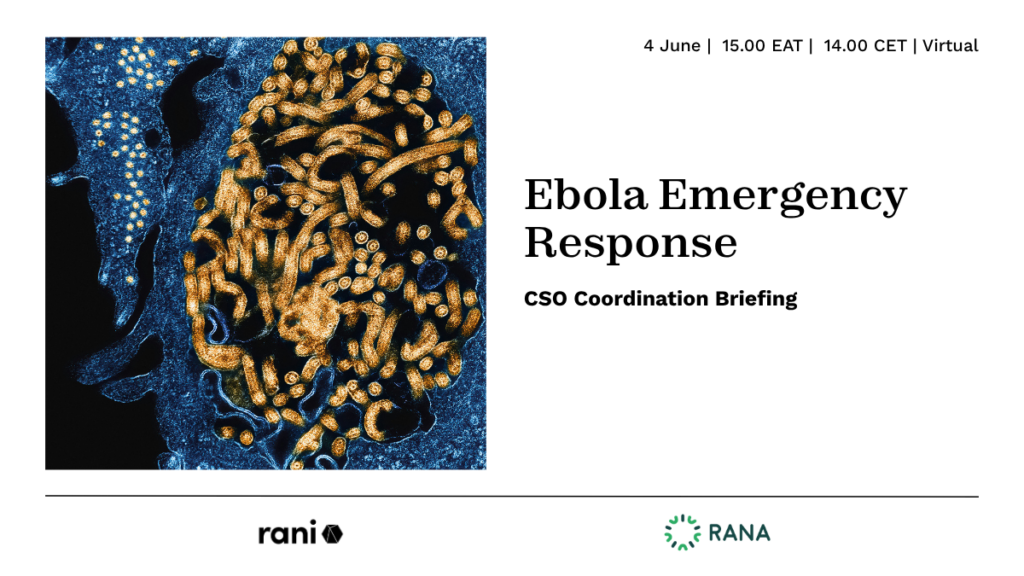 4 June | 15.00 EAT | 14.00 CET | Virtual

Ebola Emergency Response

CSO Coordination Briefing

rani

RANA